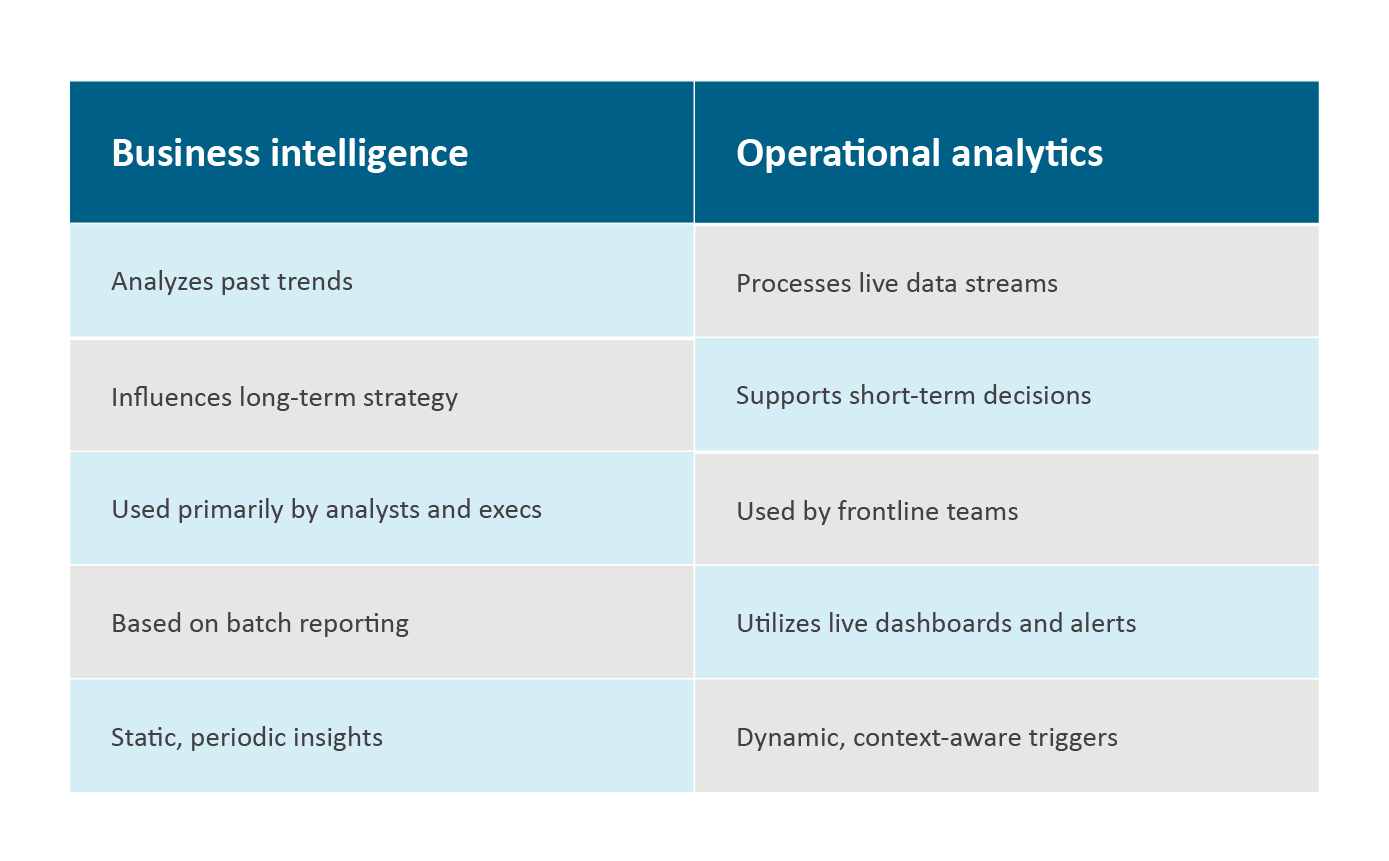 | Business intelligence | Operational analytics |
|---|---|
| Analyzes past trends | Processes live data streams |
| Influences long-term strategy | Supports short-term decisions |
| Used primarily by analysts and execs | Used by frontline teams |
| Based on batch reporting | Utilizes live dashboards and alerts |
| Static, periodic insights | Dynamic, context-aware triggers |